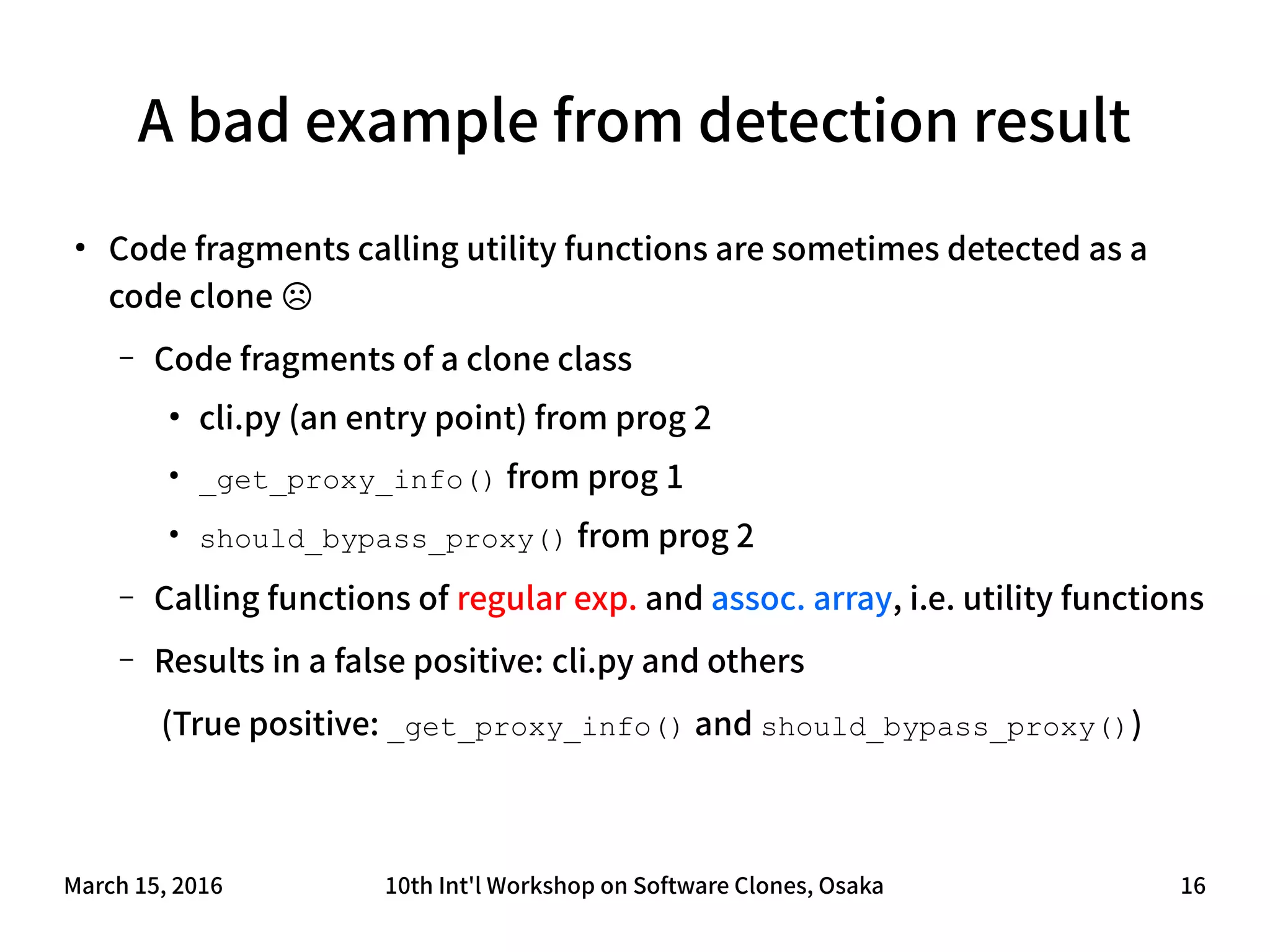 A bad example from detection result

• Code fragments calling utility functions are sometimes detected as a code clone ☹

– Code fragments of a clone class

• cli.py (an entry point) from prog 2

• _get_proxy_info() from prog 1

• should_bypass_proxy() from prog 2

– Calling functions of regular exp. and assoc. array, i.e. utility functions

– Results in a false positive: cli.py and others

(True positive: _get_proxy_info() and should_bypass_proxy())

March 15, 2016

10th Int'l Workshop on Software Clones, Osaka

16